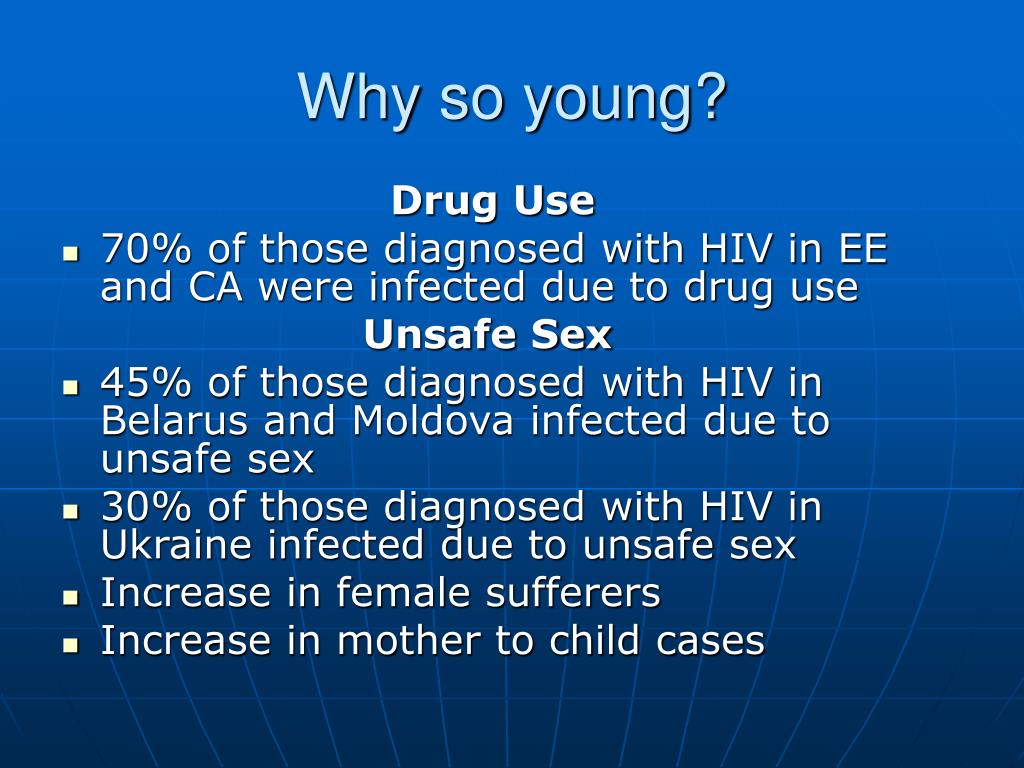 Why so young?

Drug Use

- 70% of those diagnosed with HIV in EE and CA were infected due to drug use

Unsafe Sex

- 45% of those diagnosed with HIV in Belarus and Moldova infected due to unsafe sex
- 30% of those diagnosed with HIV in Ukraine infected due to unsafe sex
- Increase in female sufferers
- Increase in mother to child cases